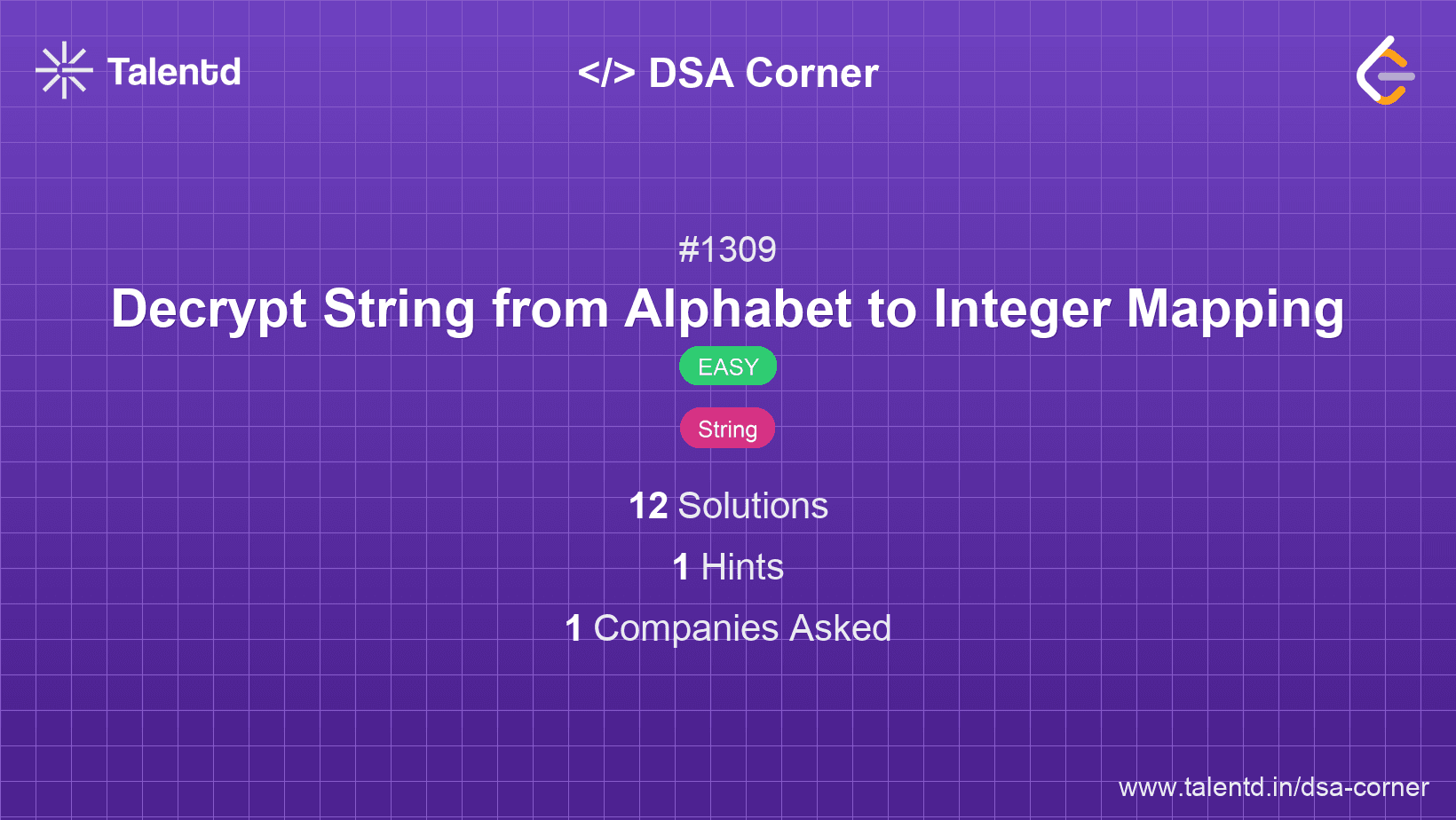 Talentd

</> DSA Corner

#1309

Decrypt String from Alphabet to Integer Mapping

EASY

String

12 Solutions

1 Hints

1 Companies Asked

www.talentd.in/dsa-corner